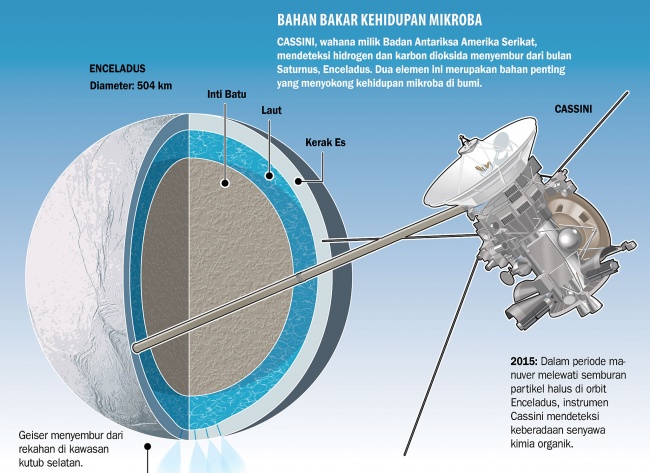 BAHAN BAKAR KEHIDUPAN MIKROBA

CASSINI, wahana milik Badan Antariksa Amerika Serikat, mendeteksi hidrogen dan karbon dioksida menyembur dari bulan Saturnus, Enceladus. Dua elemen ini merupakan bahan penting yang menyokong kehidupan mikroba di bumi.

ENCELADUS
Diameter: 504 km

Inti Batu

Laut

Kerak Es

CASSINI

2015: Dalam periode manuver melewati semburan partikel halus di orbit Enceladus, instrumen Cassini mendeteksi keberadaan senyawa kimia organik.

Geiser menyembur dari rekahan di kawasan kutub selatan.